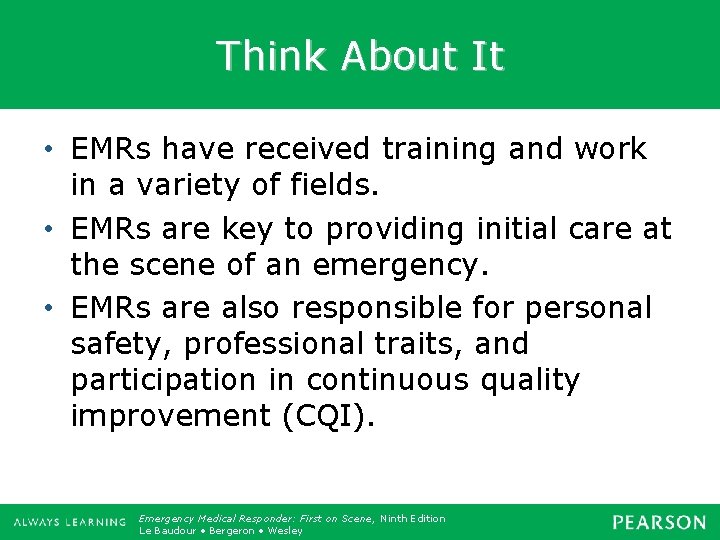 Think About It

• EMRs have received training and work in a variety of fields.
• EMRs are key to providing initial care at the scene of an emergency.
• EMRs are also responsible for personal safety, professional traits, and participation in continuous quality improvement (CQI).

ALWAYS LEARNING

Emergency Medical Responder: First on Scene, Ninth Edition
Le Baudour • Bergeron • Wesley

PEARSON